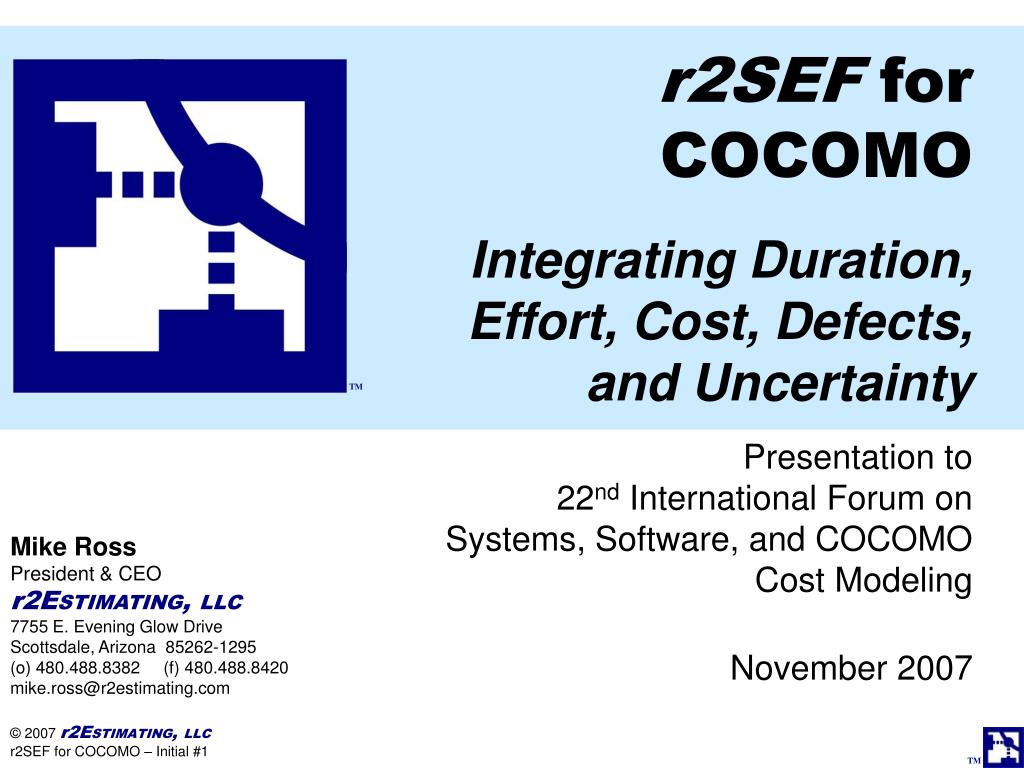 TM

r2SEF for COCOMO

Integrating Duration, Effort, Cost, Defects, and Uncertainty

Presentation to
22$^{nd}$ International Forum on Systems, Software, and COCOMO Cost Modeling

November 2007

Mike Ross
President & CEO
r2ESTIMATING, LLC
7755 E. Evening Glow Drive
Scottsdale, Arizona 85262-1295
(o) 480.488.8382 (f) 480.488.8420
mike.ross@r2estimating.com

© 2007 r2ESTIMATING, LLC
r2SEF for COCOMO – Initial #1

TM